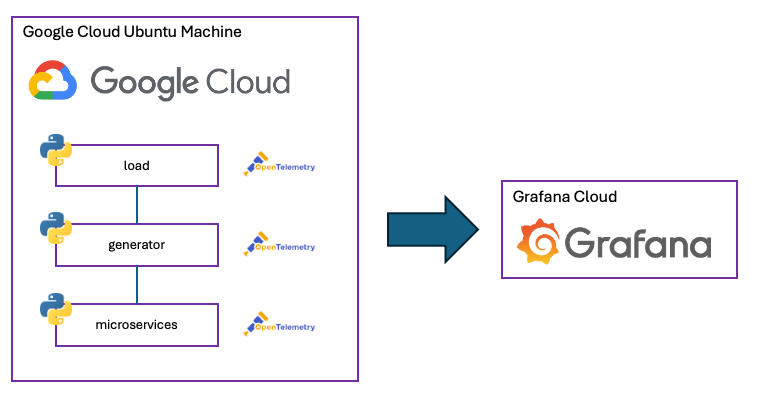 Google Cloud Ubuntu Machine

Google Cloud

load

OpenTelemetry

generator

OpenTelemetry

microservices

OpenTelemetry

Grafana Cloud

Grafana